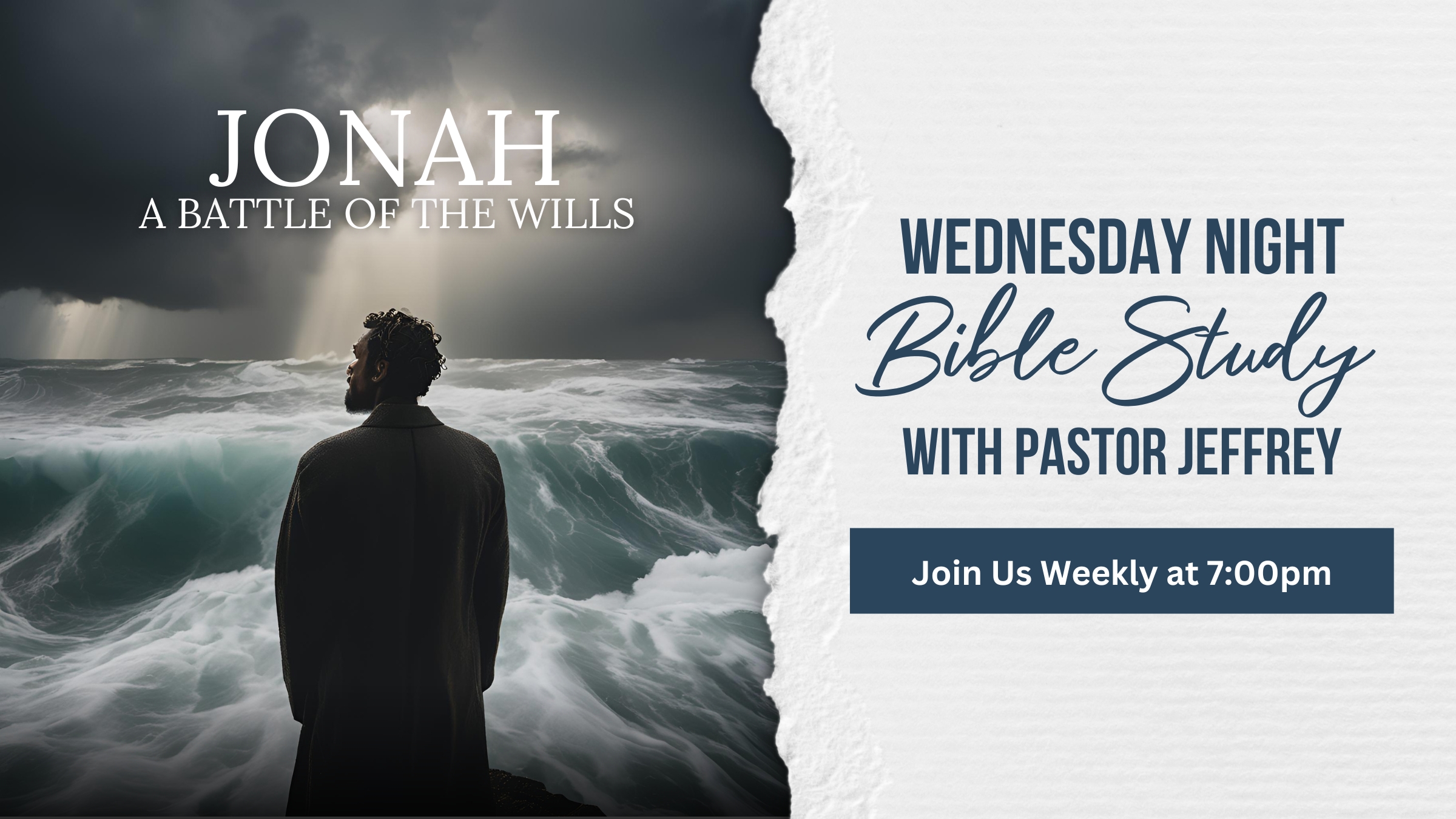 JONAH
A BATTLE OF THE WILLS

WEDNESDAY NIGHT
Bible Study
WITH PASTOR JEFFREY

Join Us Weekly at 7:00pm